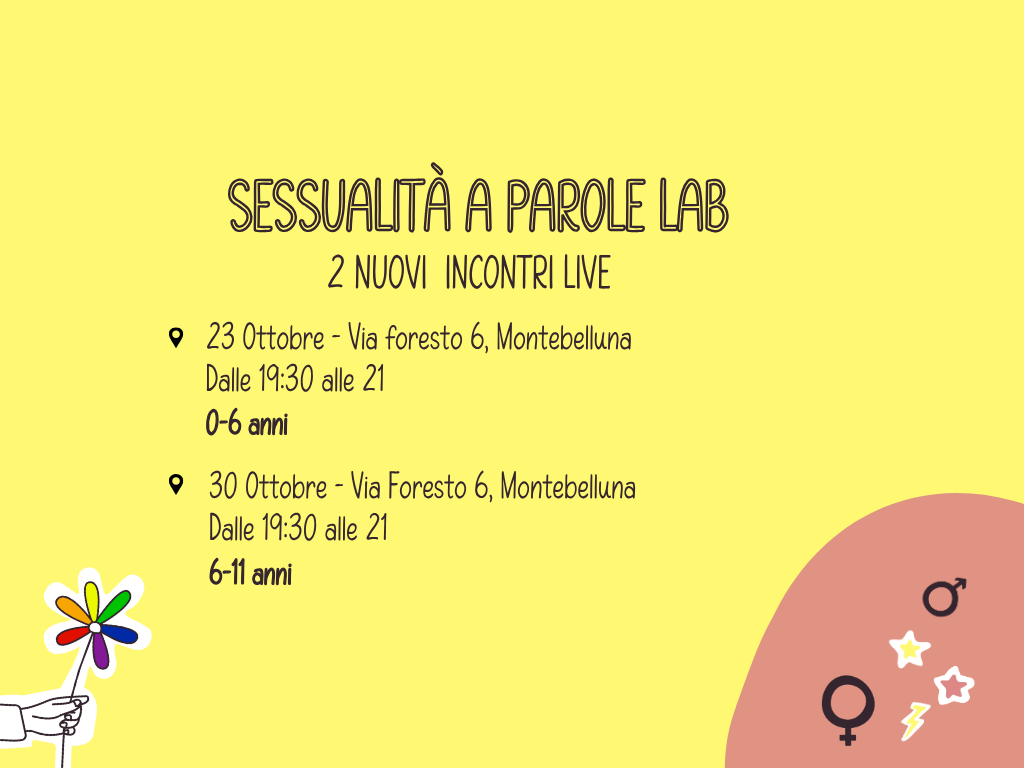 SESSUALITÀ A PAROLE LAB
2 NUOVI INCONTRI LIVE

23 Ottobre - Via foresto 6, Montebelluna
Dalle 19:30 alle 21
0-6 anni

30 Ottobre - Via Foresto 6, Montebelluna
Dalle 19:30 alle 21
6-11 anni